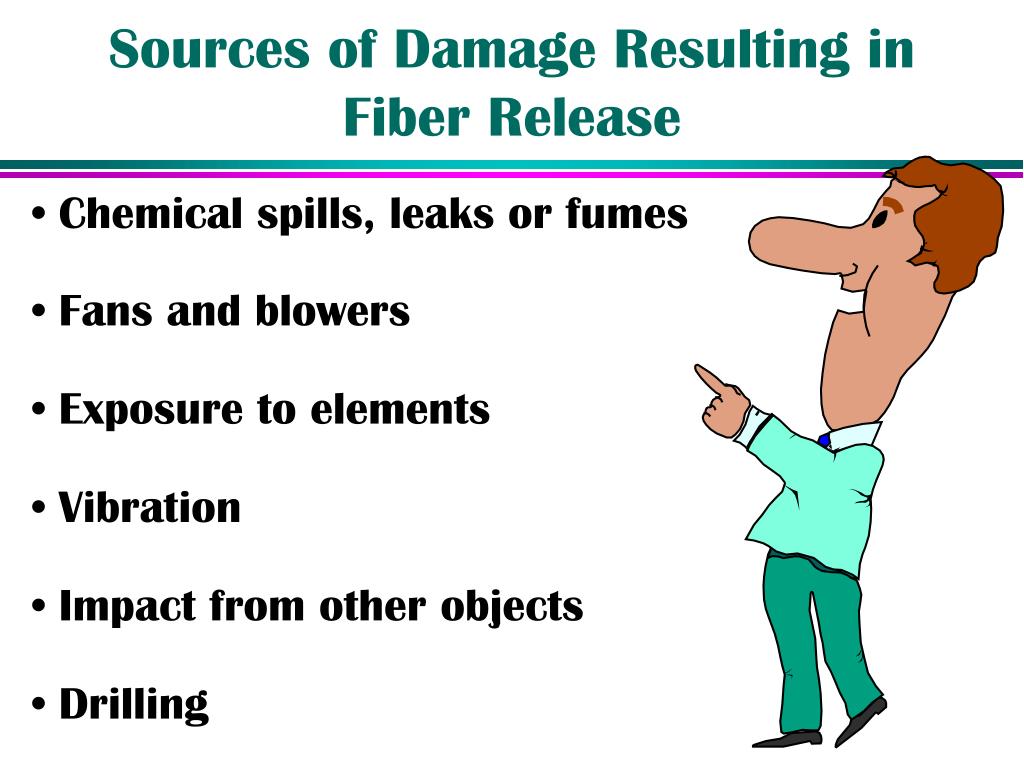 Sources of Damage Resulting in Fiber Release

• Chemical spills, leaks or fumes

• Fans and blowers

• Exposure to elements

• Vibration

• Impact from other objects

• Drilling